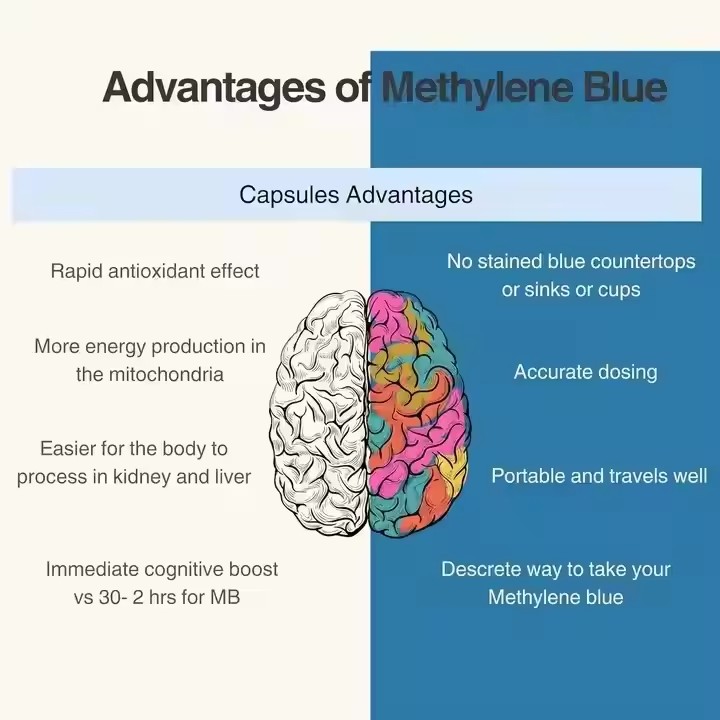 Advantages of Methylene Blue

Capsules Advantages

Rapid antioxidant effect

More energy production in the mitochondria

Easier for the body to process in kidney and liver

Immediate cognitive boost vs 30- 2 hrs for MB

No stained blue countertops or sinks or cups

Accurate dosing

Portable and travels well

Descrete way to take your Methylene blue